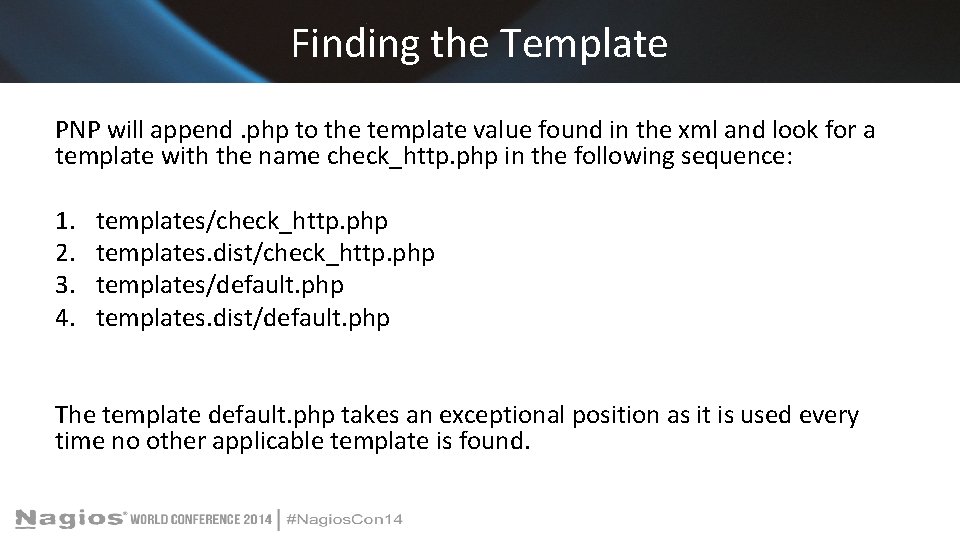 Finding the Template

PNP will append .php to the template value found in the xml and look for a template with the name check_http.php in the following sequence:

1. templates/check_http.php
2. templates.dist/check_http.php
3. templates/default.php
4. templates.dist/default.php

The template default.php takes an exceptional position as it is used every time no other applicable template is found.

Nagios® WORLD CONFERENCE 2014 | #NagiosCon14